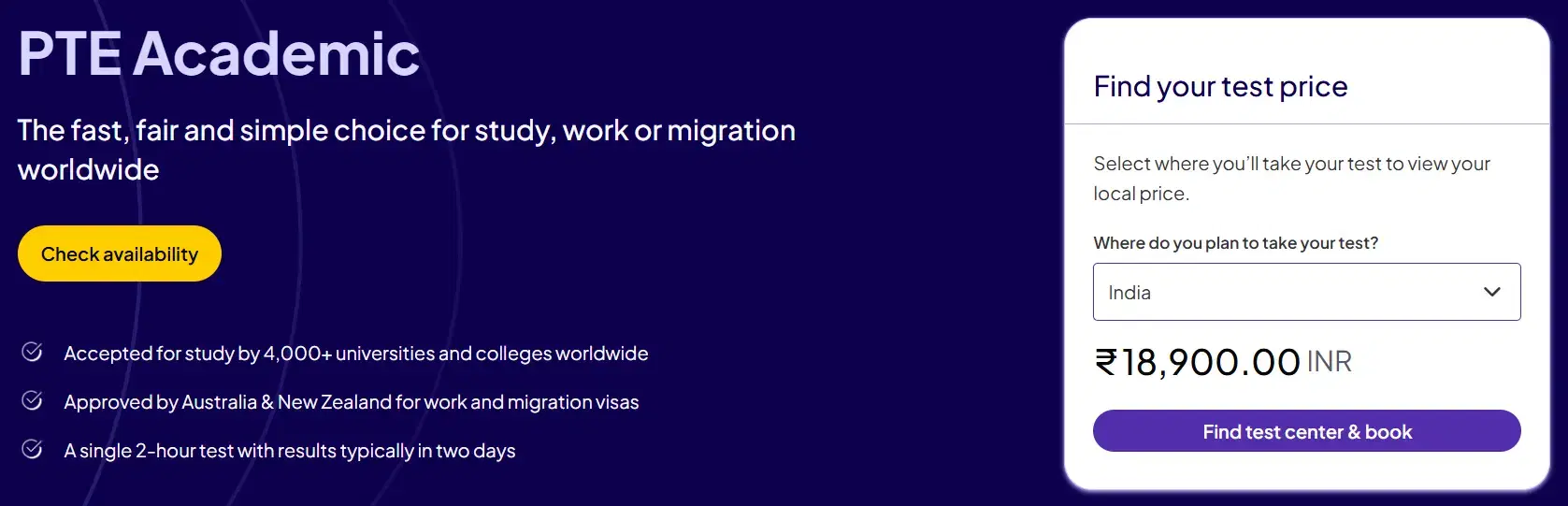 PTE Academic

The fast, fair and simple choice for study, work or migration worldwide

Check availability

Accepted for study by 4,000+ universities and colleges worldwide

Approved by Australia & New Zealand for work and migration visas

A single 2-hour test with results typically in two days

Find your test price

Select where you'll take your test to view your local price.

Where do you plan to take your test?

India

₹18,900.00 INR

Find test center & book